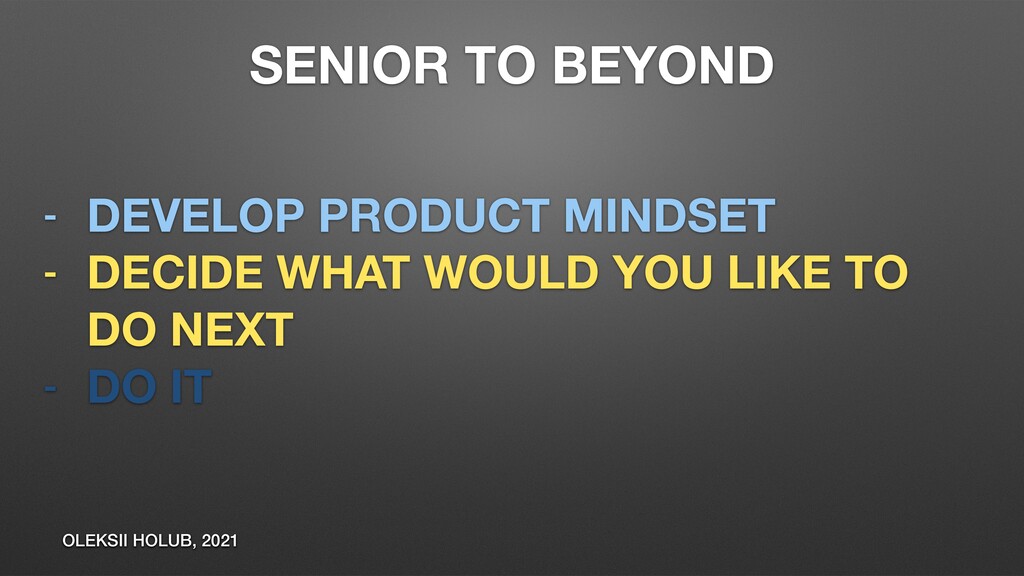 SENIOR TO BEYOND

- DEVELOP PRODUCT MINDSET
- DECIDE WHAT WOULD YOU LIKE TO DO NEXT
- DO IT

OLEKSII HOLUB, 2021